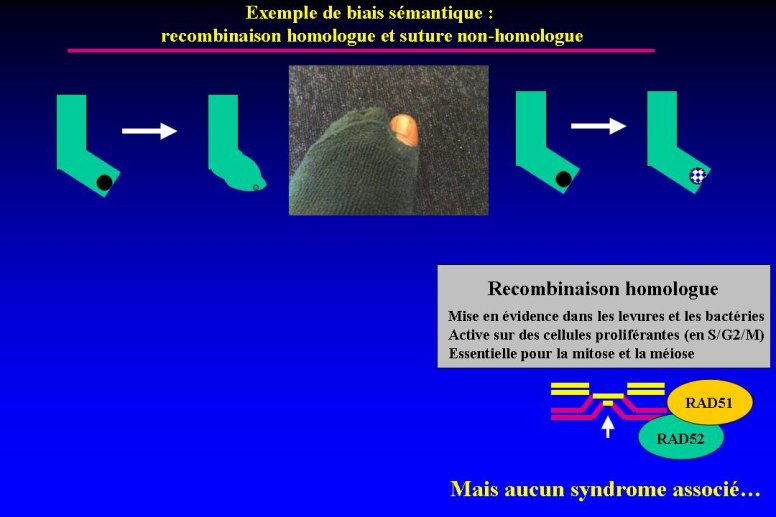 Exemple de biais sémantique :
recombinaison homologue et suture non-homologue

Recombinaison homologue

Mise en évidence dans les levures et les bactéries
Active sur des cellules proliférantes (en S/G2/M)
Essentielle pour la mitose et la méiose

RAD51

RAD52

Mais aucun syndrome associé…